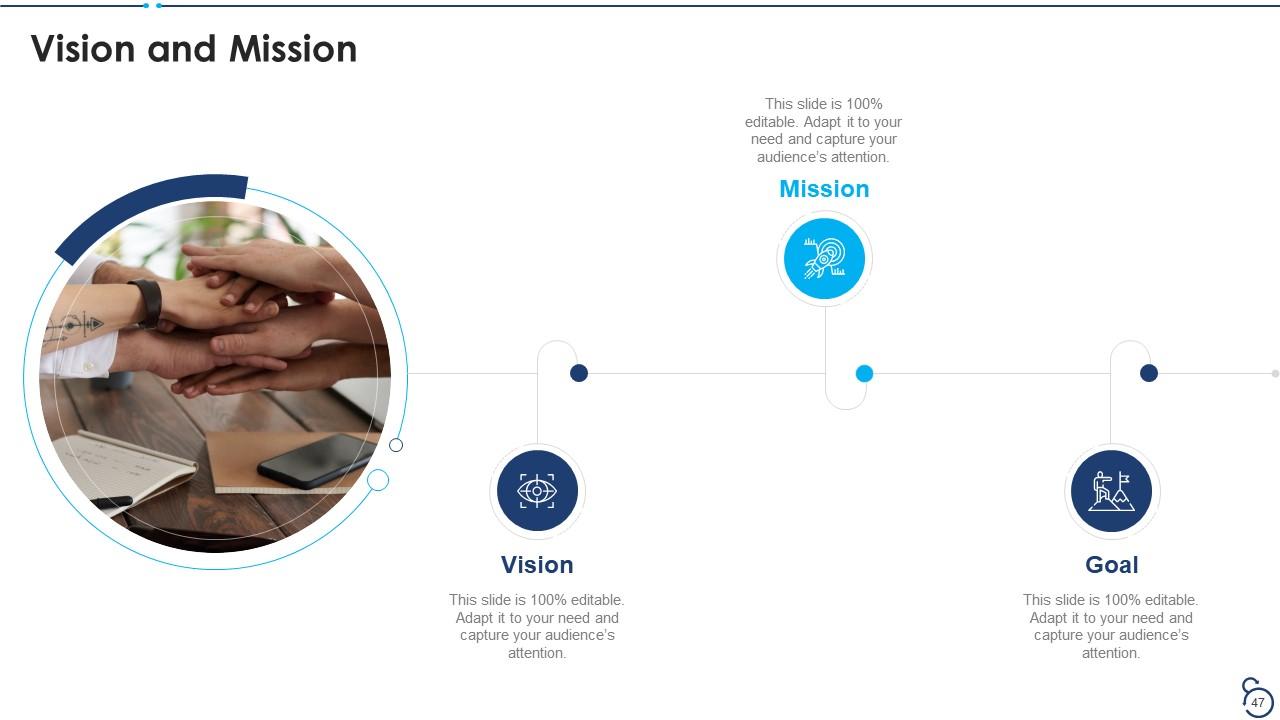 Vision and Mission

This slide is 100% editable. Adapt it to your need and capture your audience's attention.

Mission

Vision

This slide is 100% editable. Adapt it to your need and capture your audience's attention.

Goal

This slide is 100% editable. Adapt it to your need and capture your audience's attention.

47